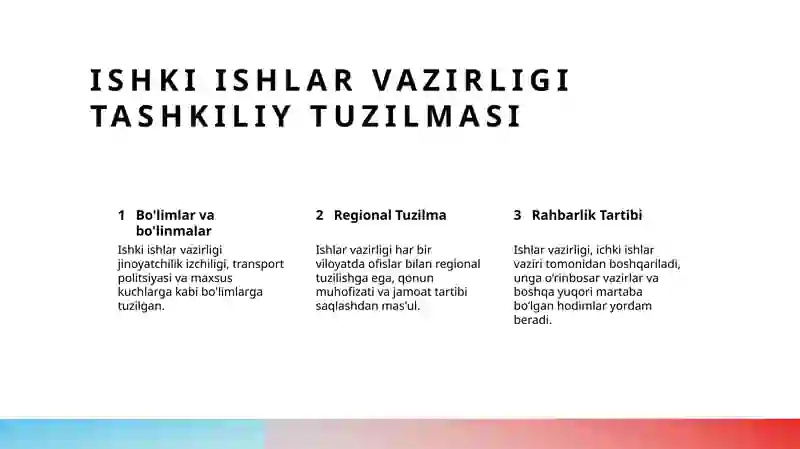 ISHKI ISHLAR VAZIRLIGI TASHKILIY TUZILMASI

1 Bo'limlar va bo'linmalar

Ishki ishlar vazirligi jinoyatchilik izchiligi, transport politsiyasi va maxsus kuchlarga kabi bo'limlarga tuzilgan.

2 Regional Tuzilma

Ishlar vazirligi har bir viloyatda ofislar bilan regional tuzilishga ega, qonun muhofizati va jamoat tartibi saqlashdan mas'ul.

3 Rahbarlik Tartibi

Ishlar vazirligi, ichki ishlar vaziri tomonidan boshqariladi, unga o'rinbosar vazirlar va boshqa yuqori martaba bo'lgan hodimlar yordam beradi.